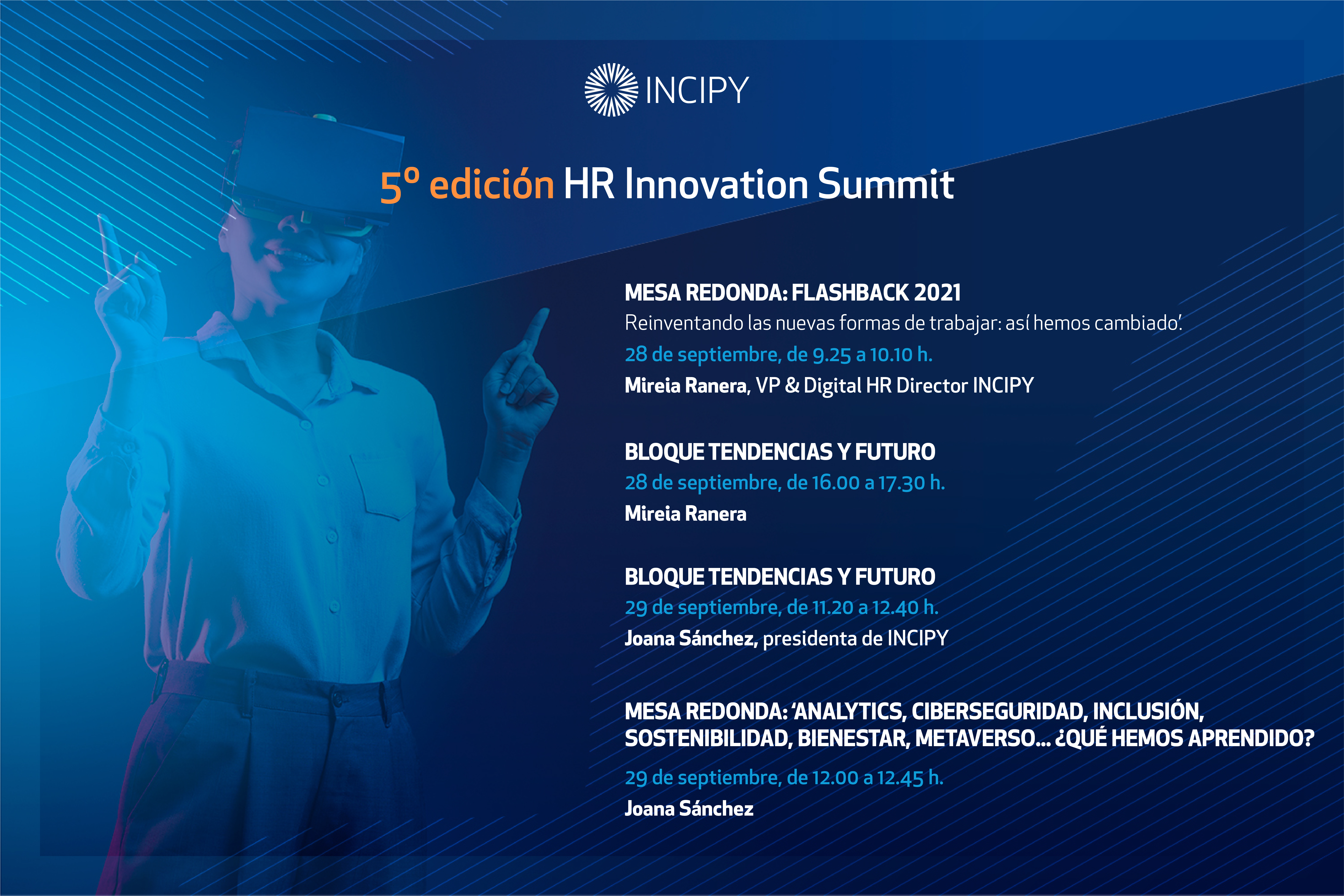 INCIPY

5º edición HR Innovation Summit

MESA REDONDA: FLASHBACK 2021
Reinventando las nuevas formas de trabajar: así hemos cambiado'.
28 de septiembre, de 9.25 a 10.10 h.
Mireia Ranera, VP & Digital HR Director INCIPY

BLOQUE TENDENCIAS Y FUTURO
28 de septiembre, de 16.00 a 17.30 h.
Mireia Ranera

BLOQUE TENDENCIAS Y FUTURO
29 de septiembre, de 11.20 a 12.40 h.
Joana Sánchez, presidenta de INCIPY

MESA REDONDA: 'ANALYTICS, CIBERSEGURIDAD, INCLUSIÓN, SOSTENIBILIDAD, BIENESTAR, METAVERSO... ¿QUÉ HEMOS APRENDIDO?
29 de septiembre, de 12.00 a 12.45 h.
Joana Sánchez